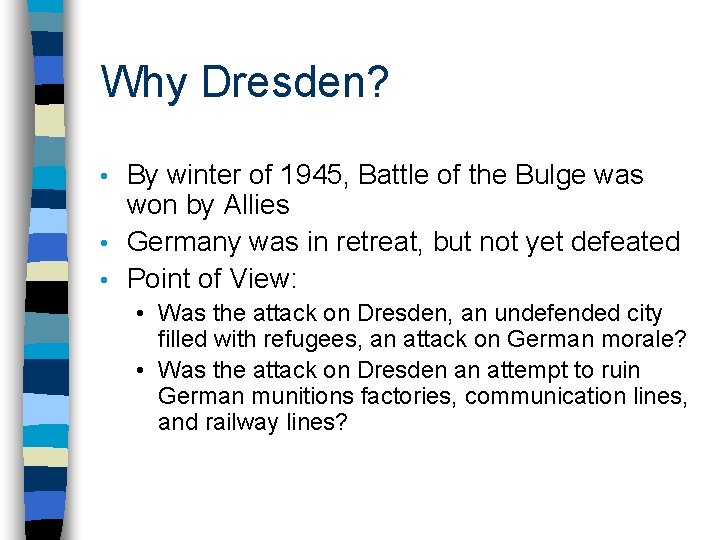 Why Dresden?

• By winter of 1945, Battle of the Bulge was won by Allies
• Germany was in retreat, but not yet defeated
• Point of View:
  • Was the attack on Dresden, an undefended city filled with refugees, an attack on German morale?
  • Was the attack on Dresden an attempt to ruin German munitions factories, communication lines, and railway lines?